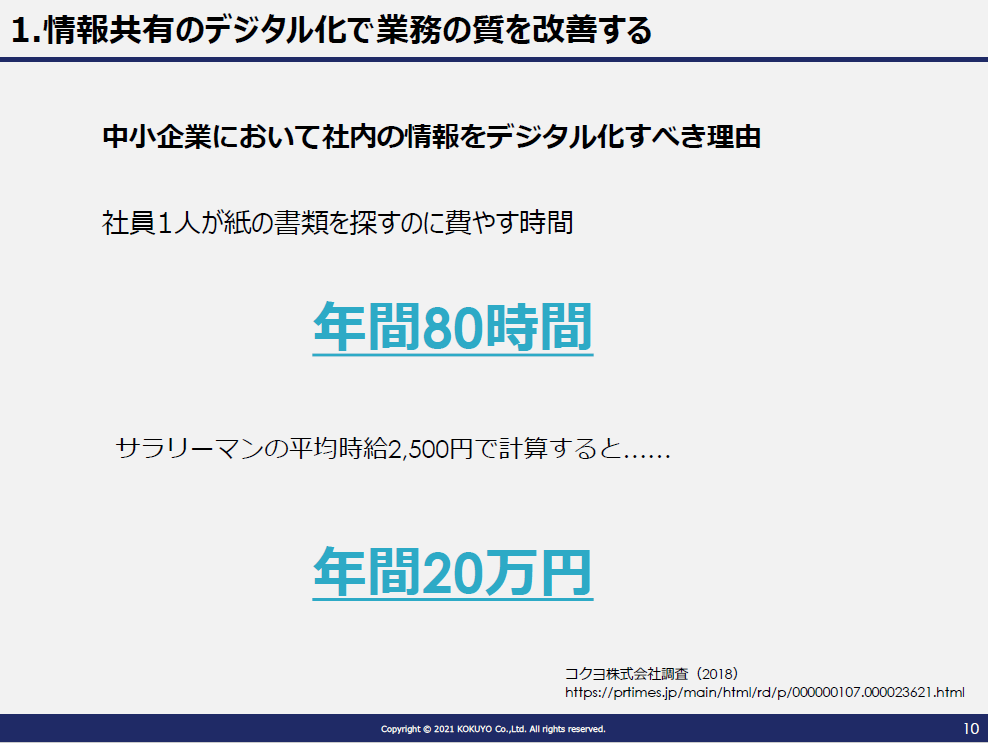 1.情報共有のデジタル化で業務の質を改善する

中小企業において社内の情報をデジタル化すべき理由

社員１人が紙の書類を探すのに費やす時間

年間80時間

サラリーマンの平均時給2,500円で計算すると……

年間20万円

コクヨ株式会社調査（2018）
https://prtimes.jp/main/html/rd/p/000000107.000023621.html

Copyright © 2021 KOKUYO Co.,Ltd. All rights reserved.

10